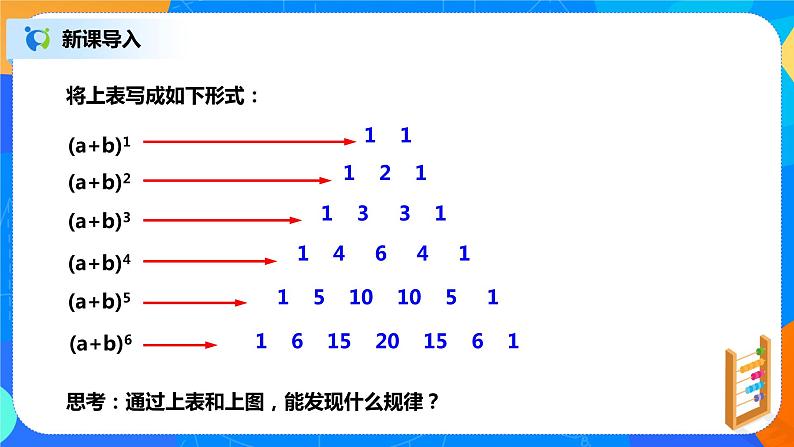 新课导入

将上表写成如下形式：

$(a+b)^1$ 1 1

$(a+b)^2$ 1 2 1

$(a+b)^3$ 1 3 3 1

$(a+b)^4$ 1 4 6 4 1

$(a+b)^5$ 1 5 10 10 5 1

$(a+b)^6$ 1 6 15 20 15 6 1

思考：通过上表和上图，能发现什么规律？